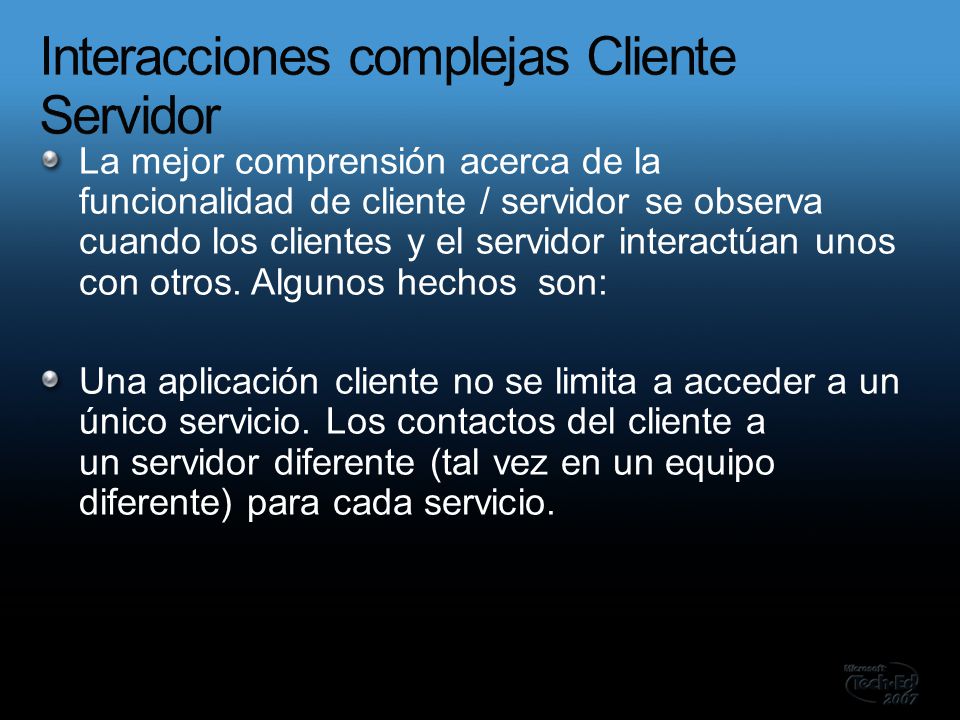 Interacciones complejas Cliente Servidor

La mejor comprensión acerca de la funcionalidad de cliente / servidor se observa cuando los clientes y el servidor interactúan unos con otros. Algunos hechos son:

Una aplicación cliente no se limita a acceder a un único servicio. Los contactos del cliente a un servidor diferente (tal vez en un equipo diferente) para cada servicio.

Microsoft Tech·Ed 2007